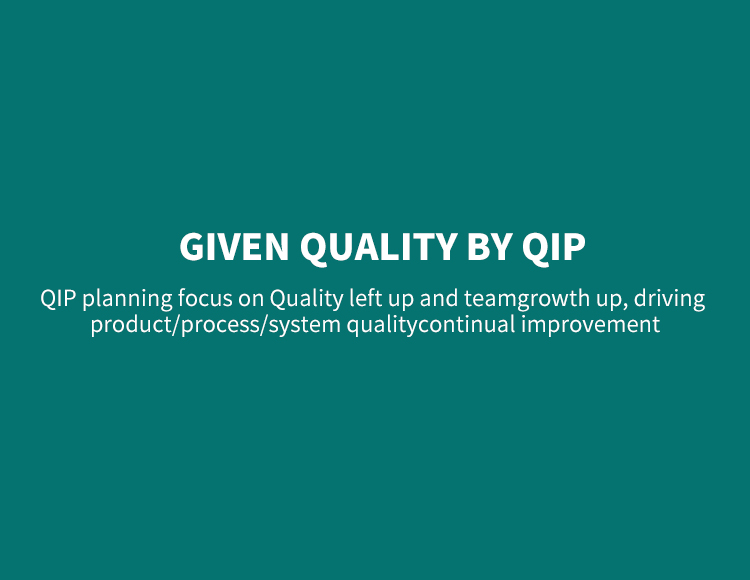 GIVEN QUALITY BY QIP

QIP planning focus on Quality left up and teamgrowth up, driving product/process/system qualitycontinual improvement